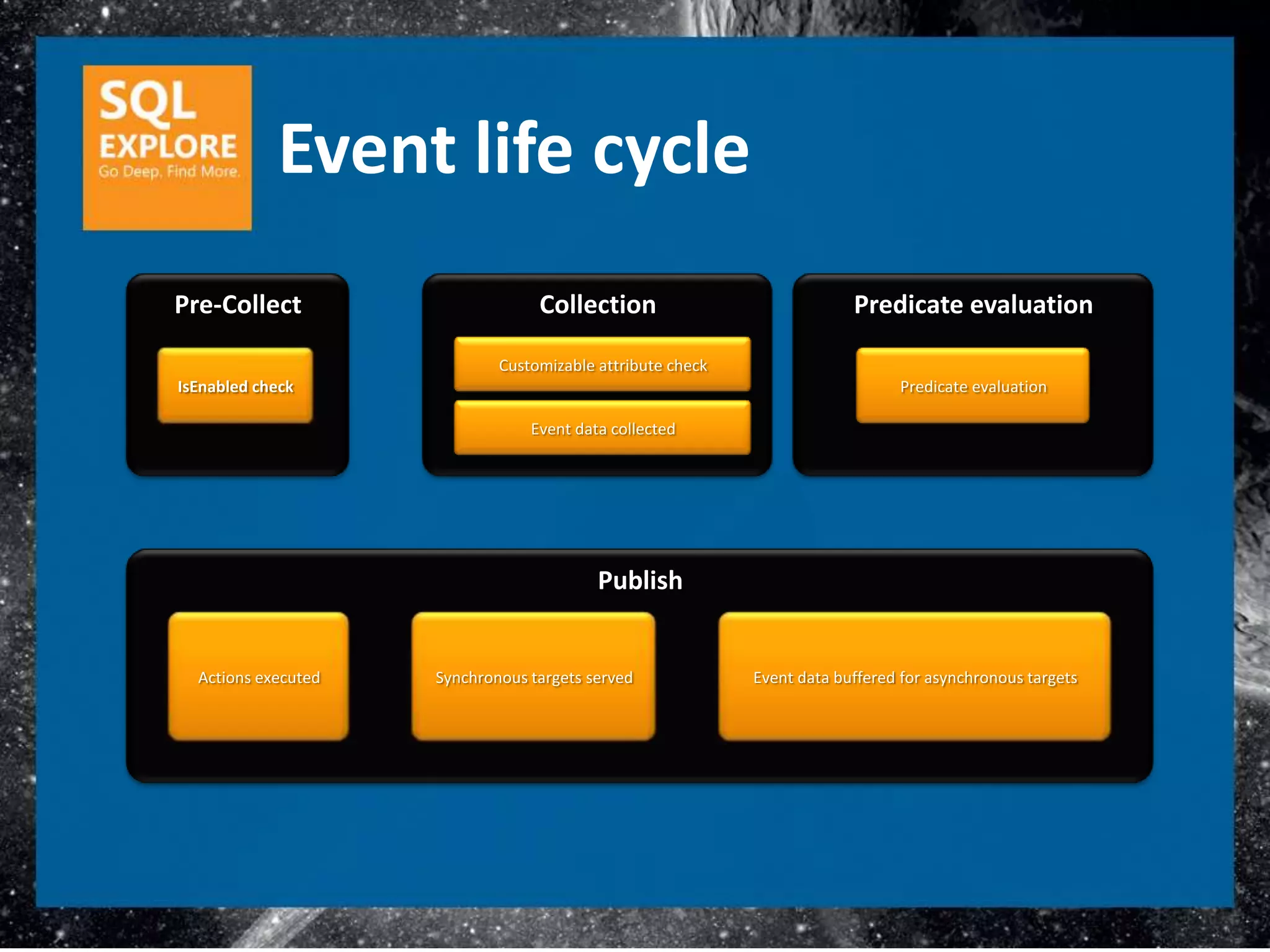 SQL
EXPLORE
Go Deep. Find More.

Event life cycle

Pre-Collect

IsEnabled check

Collection

Customizable attribute check

Event data collected

Predicate evaluation

Predicate evaluation

Publish

Actions executed

Synchronous targets served

Event data buffered for asynchronous targets